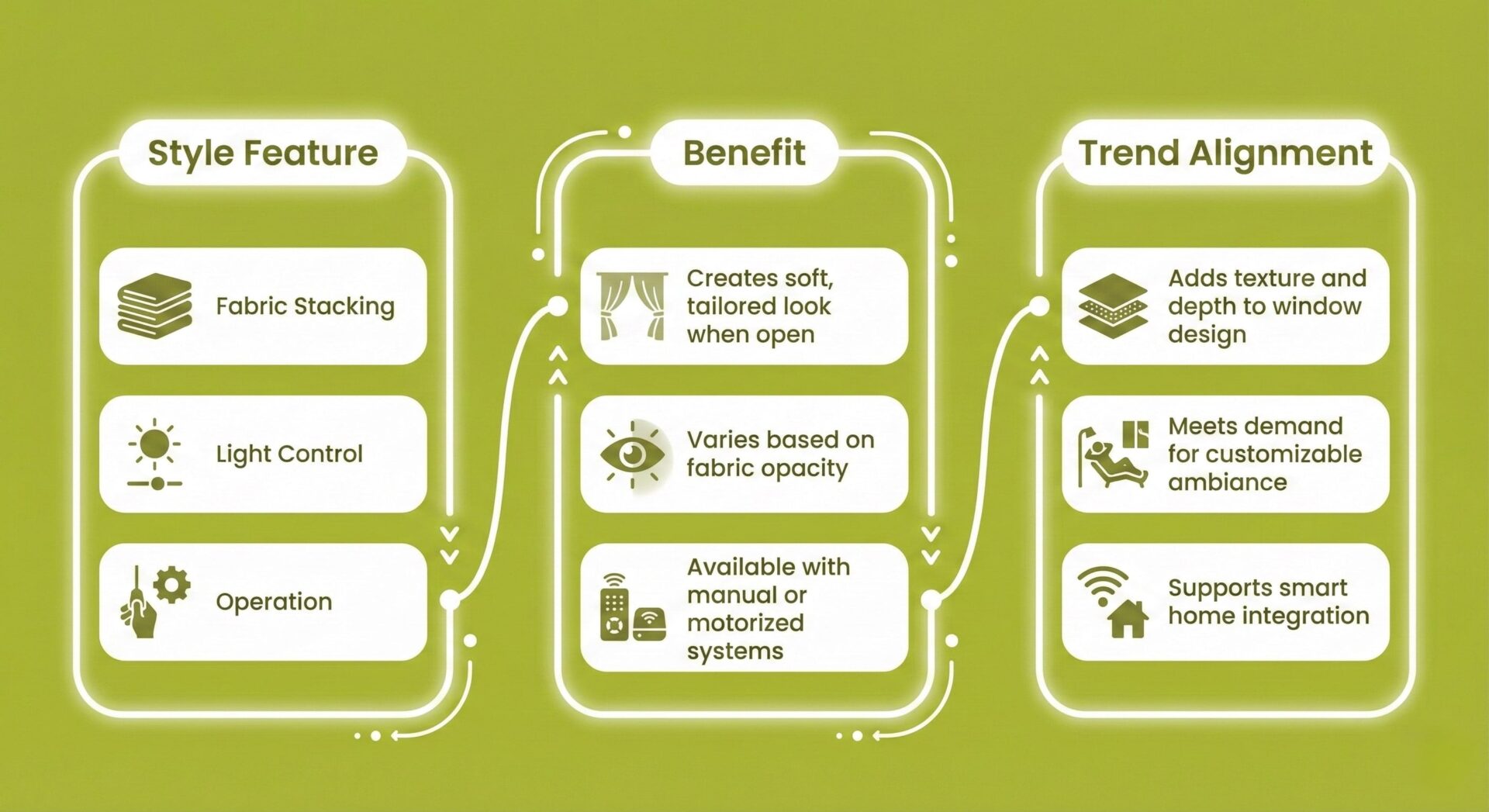 Style Feature

Fabric Stacking

Light Control

Operation

Benefit

Creates soft, tailored look when open

Varies based on fabric opacity

Available with manual or motorized systems

Trend Alignment

Adds texture and depth to window design

Meets demand for customizable ambiance

Supports smart home integration